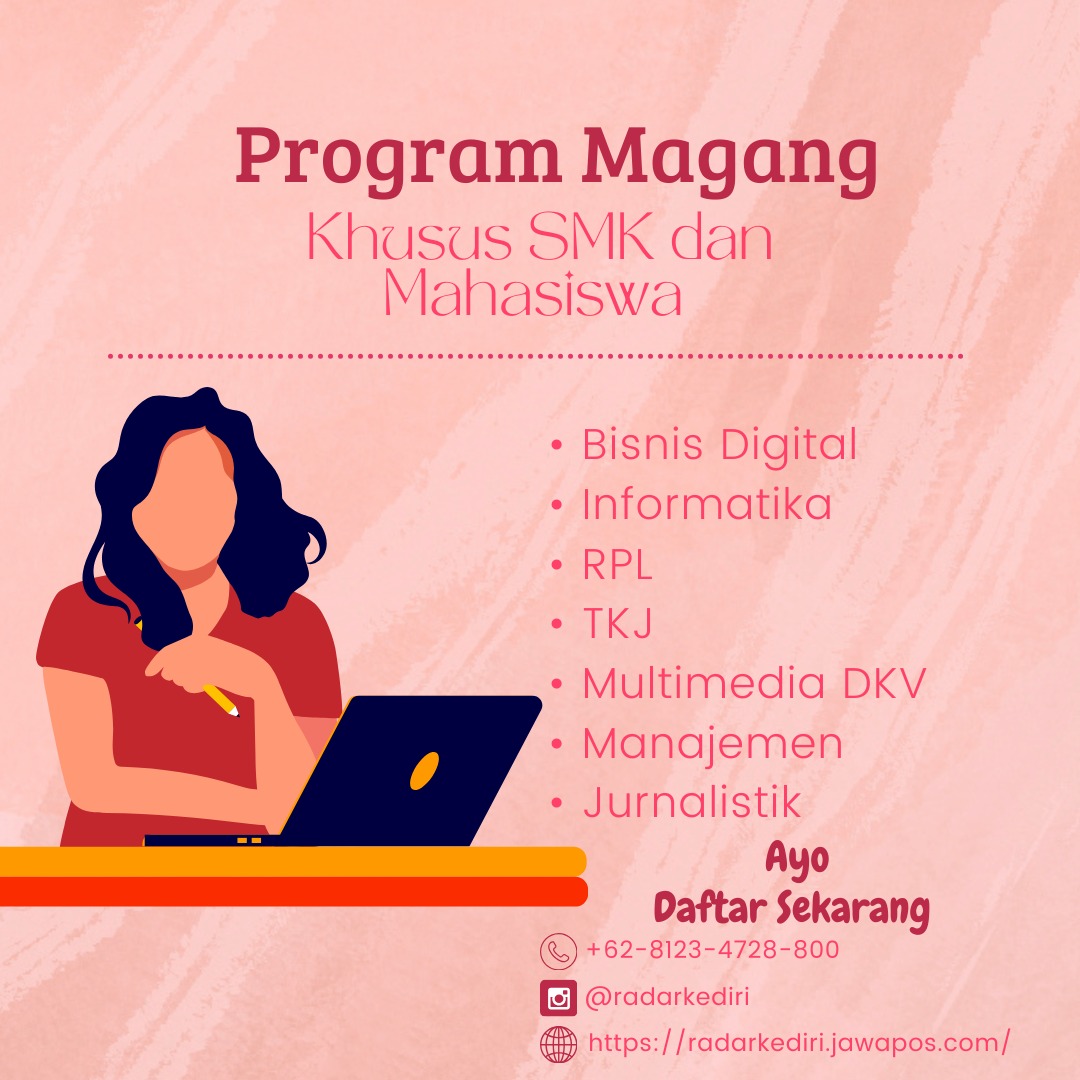 Program Magang

Khusus SMK dan Mahasiswa

• Bisnis Digital
• Informatika
• RPL
• TKJ
• Multimedia DKV
• Manajemen
• Jurnalistik

Ayo
Daftar Sekarang

+62-8123-4728-800

@radarkediri

https://radarkediri.jawapos.com/